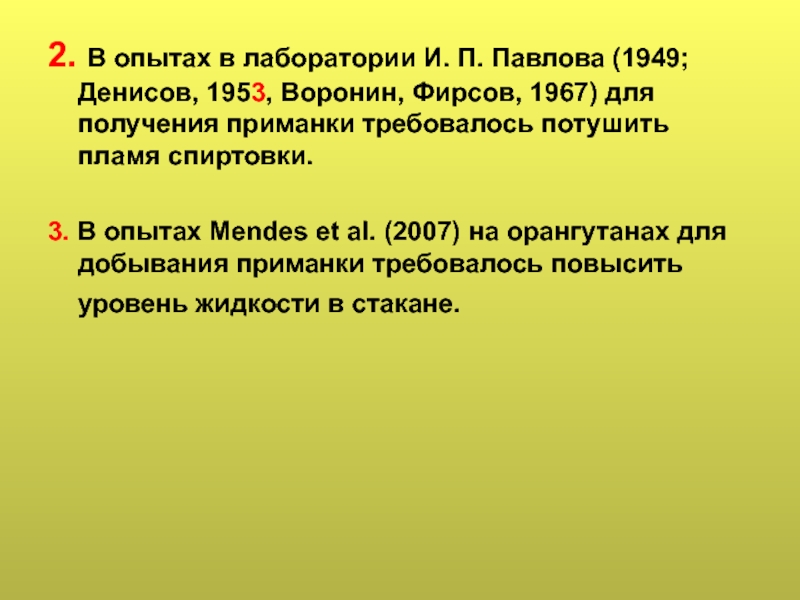 2. В опытах в лаборатории И. П. Павлова (1949; Денисов, 1953, Воронин, Фирсов, 1967) для получения приманки требовалось потушить пламя спиртовки.

3. В опытах Mendes et al. (2007) на орангутанах для добывания приманки требовалось повысить уровень жидкости в стакане.